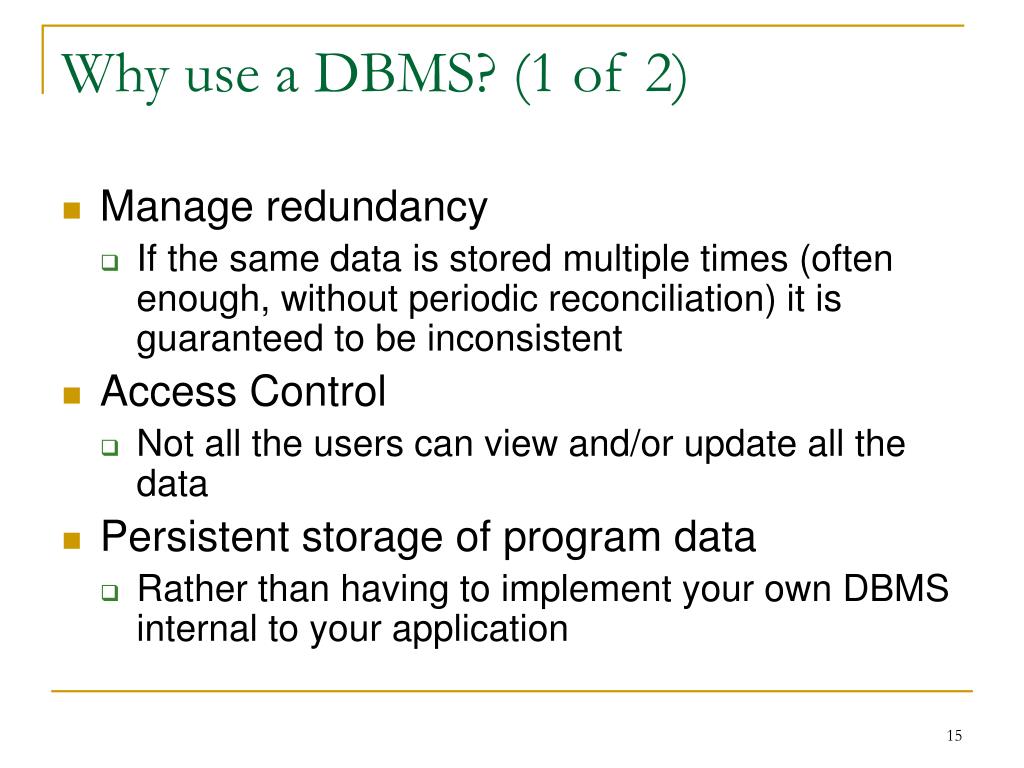 Why use a DBMS? (1 of 2)

Manage redundancy

If the same data is stored multiple times (often enough, without periodic reconciliation) it is guaranteed to be inconsistent

Access Control

Not all the users can view and/or update all the data

Persistent storage of program data

Rather than having to implement your own DBMS internal to your application

15